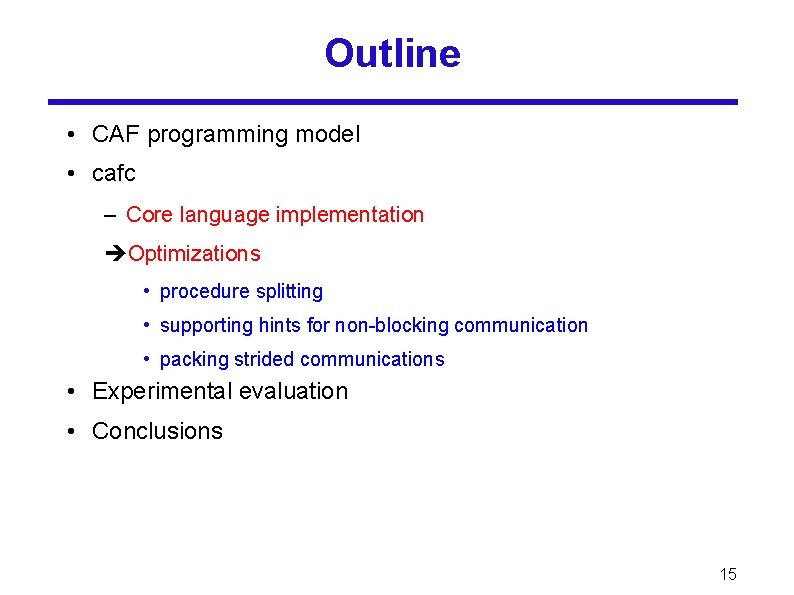 Outline

• CAF programming model
• cafc
– Core language implementation
➔Optimizations
• procedure splitting
• supporting hints for non-blocking communication
• packing strided communications
• Experimental evaluation
• Conclusions

15